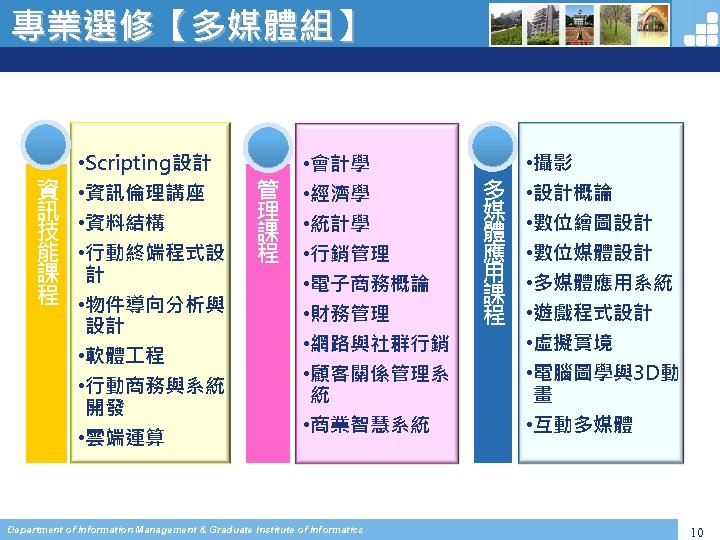 專業選修【多媒體組】

資訊技能課程

•Scripting設計
•資訊倫理講座
•資料結構
•行動終端程式設計
•物件導向分析與設計
•軟體工程
•行動商務與系統開發
•雲端運算

管理課程

•會計學
•經濟學
•統計學
•行銷管理
•電子商務概論
•財務管理
•網路與社群行銷
•顧客關係管理系統
•商業智慧系統

多媒體應用課程

•攝影
•設計概論
•數位繪圖設計
•數位媒體設計
•多媒體應用系統
•遊戲程式設計
•虛擬實境
•電腦圖學與3D動畫
•互動多媒體

Department of Information Management & Graduate Institute of Informatics

10